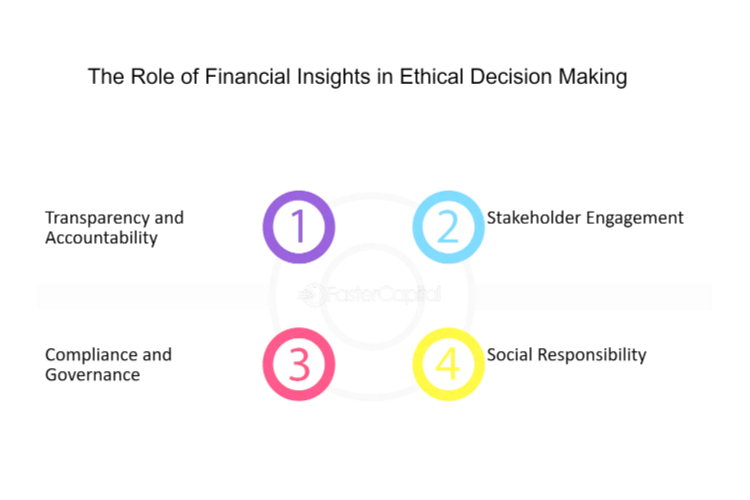 The Role of Financial Insights in Ethical Decision Making

Transparency and Accountability

1

2

Stakeholder Engagement

FasterCapital

Compliance and Governance

3

4

Social Responsibility